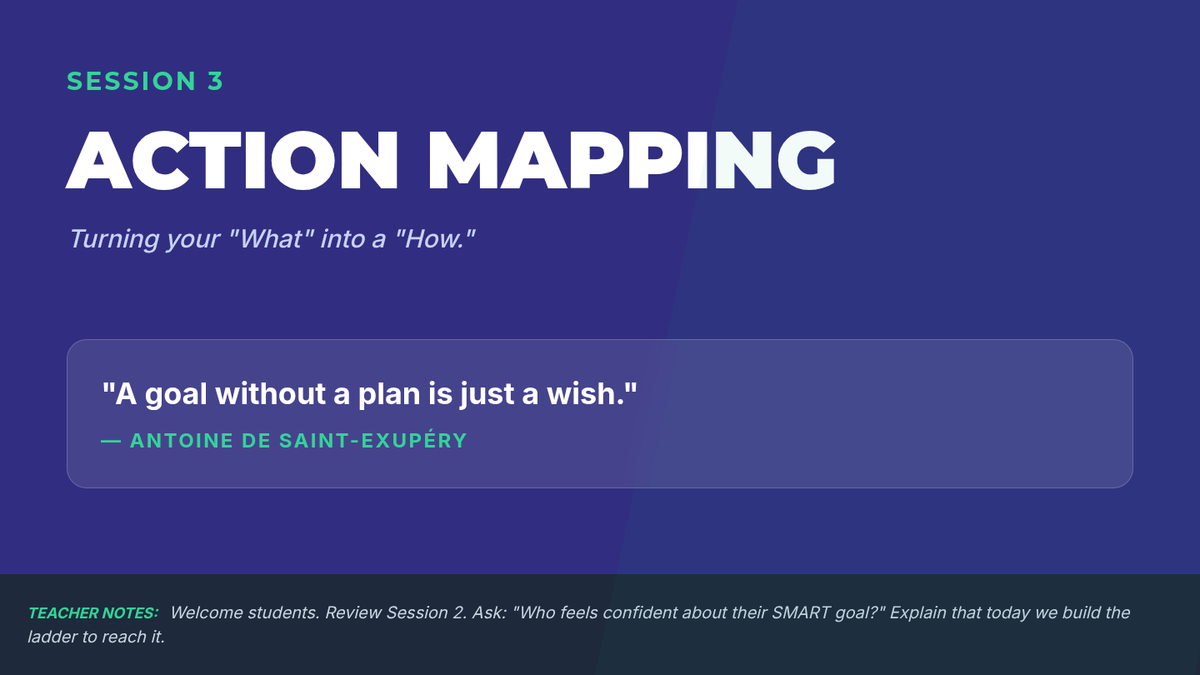 SESSION 3

ACTION MAPPING

Turning your "What" into a "How."

"A goal without a plan is just a wish."

— ANTOINE DE SAINT-EXUPÉRY

TEACHER NOTES: Welcome students. Review Session 2. Ask: "Who feels confident about their SMART goal?" Explain that today we build the ladder to reach it.